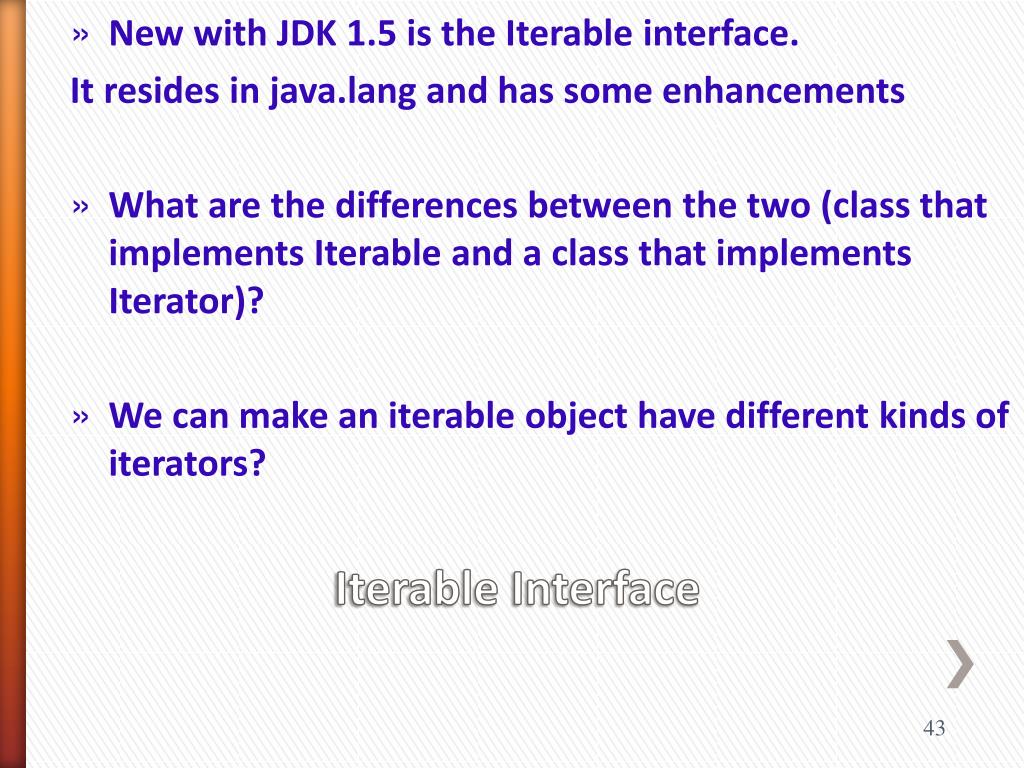 » New with JDK 1.5 is the Iterable interface.
It resides in java.lang and has some enhancements

» What are the differences between the two (class that implements Iterable and a class that implements Iterator)?

» We can make an iterable object have different kinds of iterators?

Iterable Interface

43